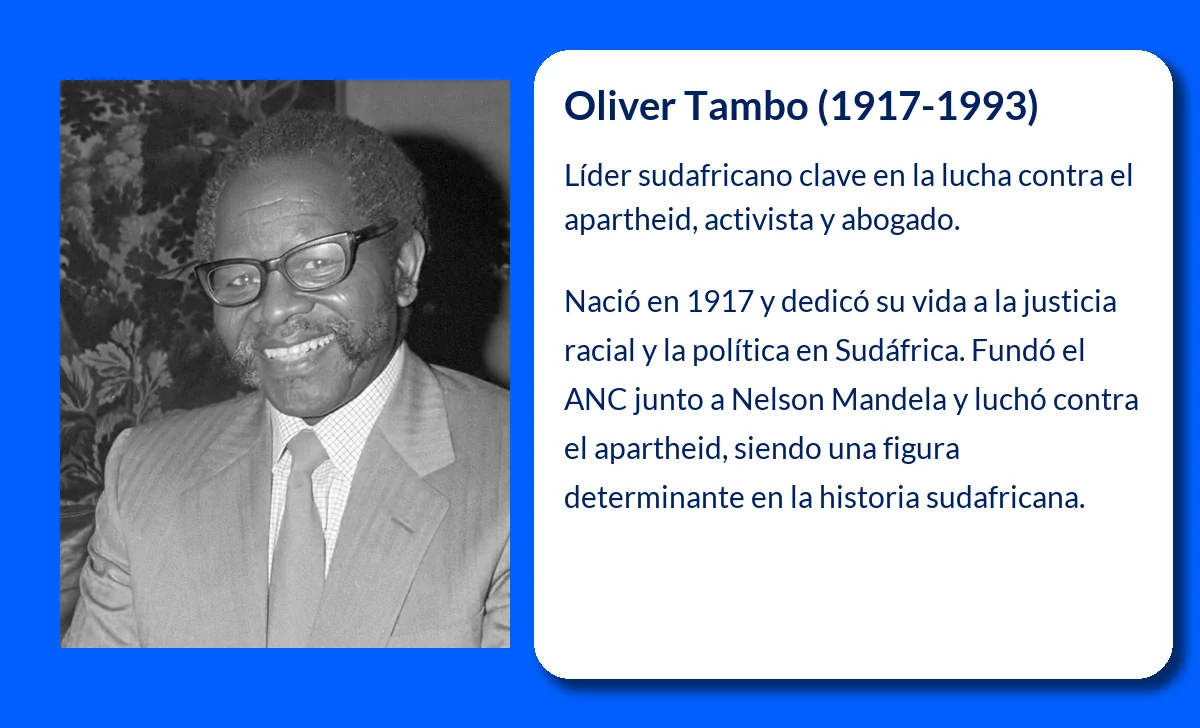 Oliver Tambo (1917-1993)

Líder sudafricano clave en la lucha contra el apartheid, activista y abogado.

Nació en 1917 y dedicó su vida a la justicia racial y la política en Sudáfrica. Fundó el ANC junto a Nelson Mandela y luchó contra el apartheid, siendo una figura determinante en la historia sudafricana.